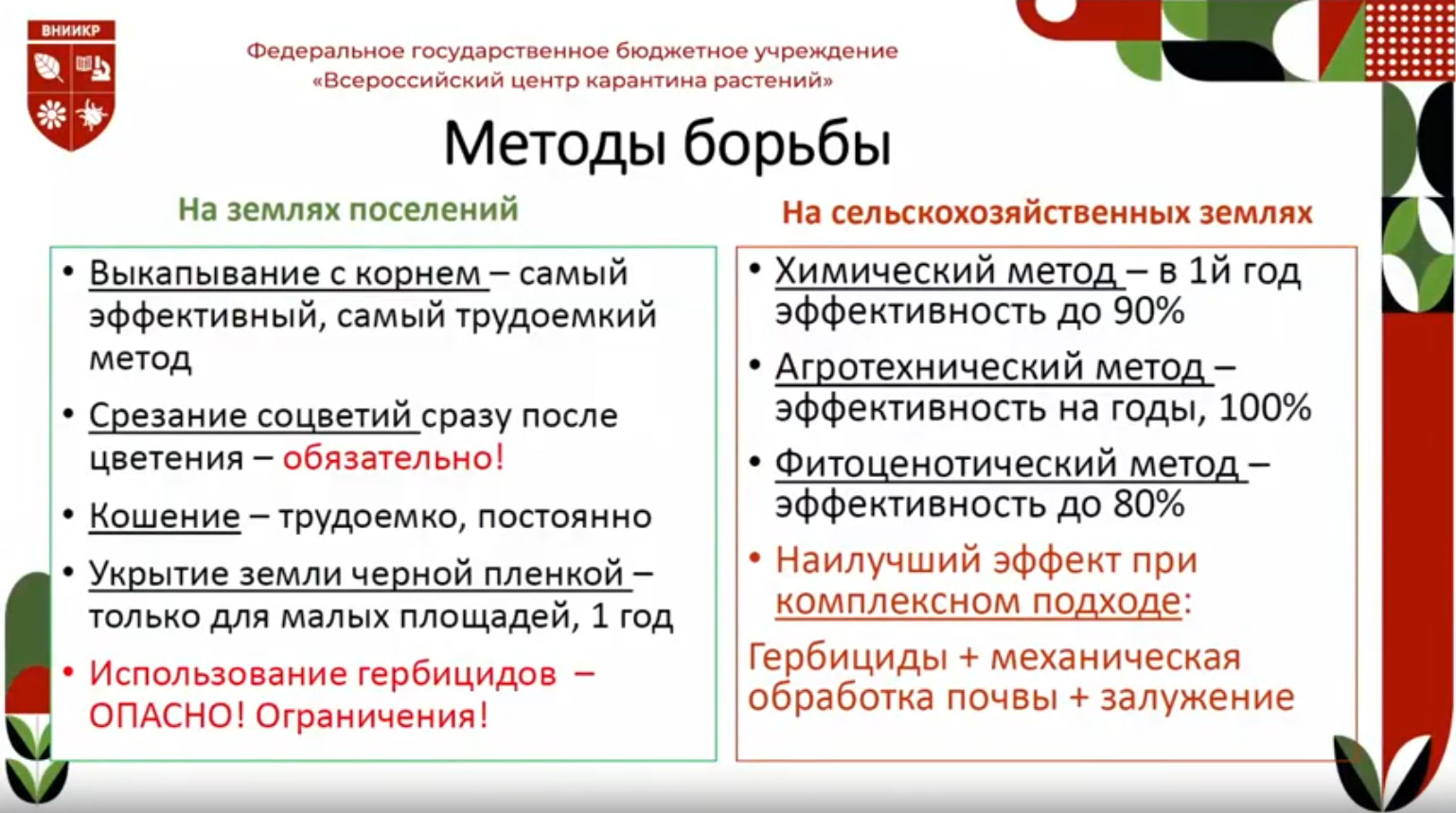 ВНИИКР

Федеральное государственное бюджетное учреждение
«Всероссийский центр карантина растений»

Методы борьбы

На землях поселений

• Выкапывание с корнем – самый эффективный, самый трудоемкий метод
• Срезание соцветий сразу после цветения – обязательно!
• Кошение – трудоемко, постоянно
• Укрытие земли черной пленкой – только для малых площадей, 1 год
• Использование гербицидов – ОПАСНО! Ограничения!

На сельскохозяйственных землях

• Химический метод – в 1й год эффективность до 90%
• Агротехнический метод – эффективность на годы, 100%
• Фитоценотический метод – эффективность до 80%
• Наилучший эффект при комплексном подходе:

Гербициды + механическая обработка почвы + залужение